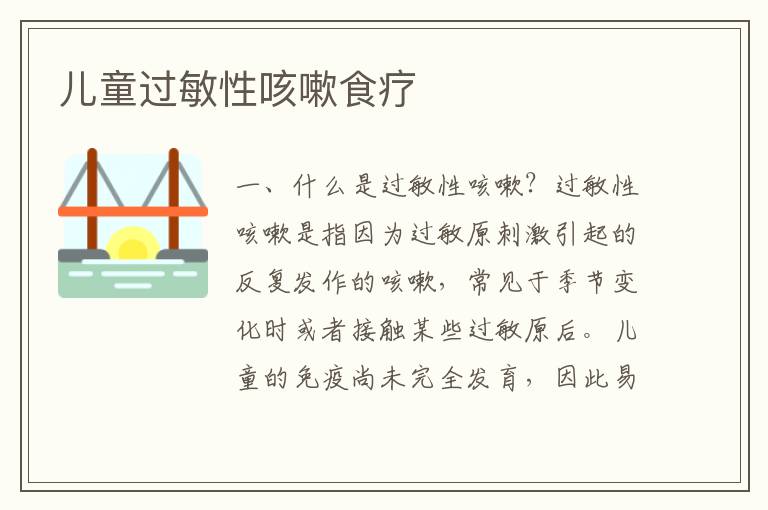 儿童过敏性咳嗽食疗

一、什么是过敏性咳嗽？过敏性咳嗽是指因为过敏原刺激引起的反复发作的咳嗽，常见于季节变化时或者接触某些过敏原后。儿童的免疫尚未完全发育，因此易